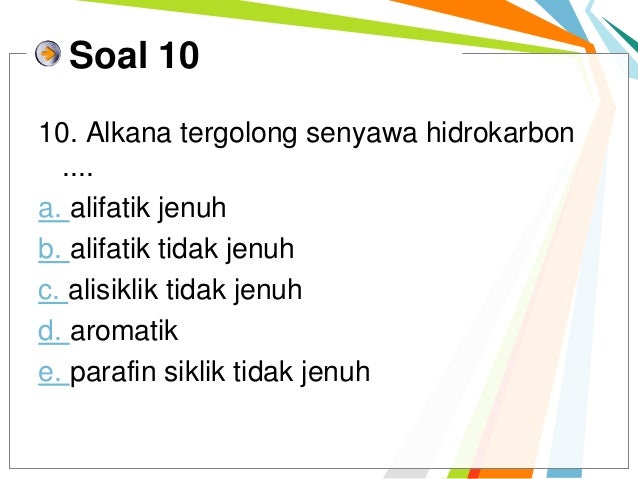 Soal 10

10. Alkana tergolong senyawa hidrokarbon ....

a. alifatik jenuh
b. alifatik tidak jenuh
c. alisiklik tidak jenuh
d. aromatik
e. parafin siklik tidak jenuh